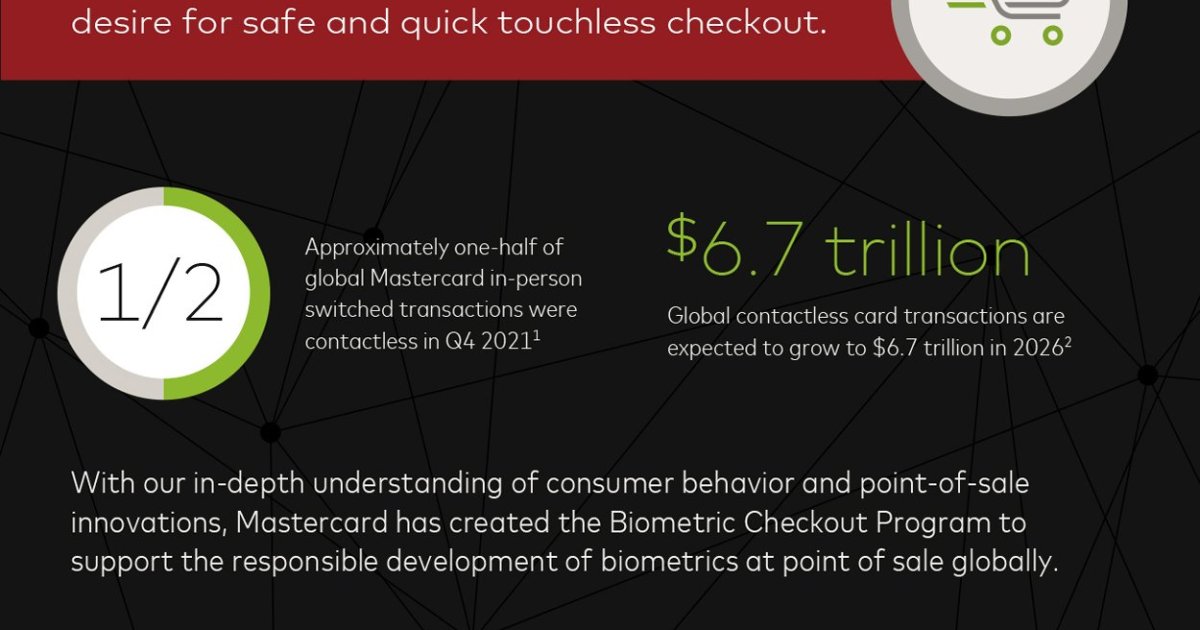 desire for safe and quick touchless checkout.

1/2

Approximately one-half of global Mastercard in-person switched transactions were contactless in Q4 2021$^1$

$6.7 trillion

Global contactless card transactions are expected to grow to $6.7 trillion in 2026$^2$

With our in-depth understanding of consumer behavior and point-of-sale innovations, Mastercard has created the Biometric Checkout Program to support the responsible development of biometrics at point of sale globally.